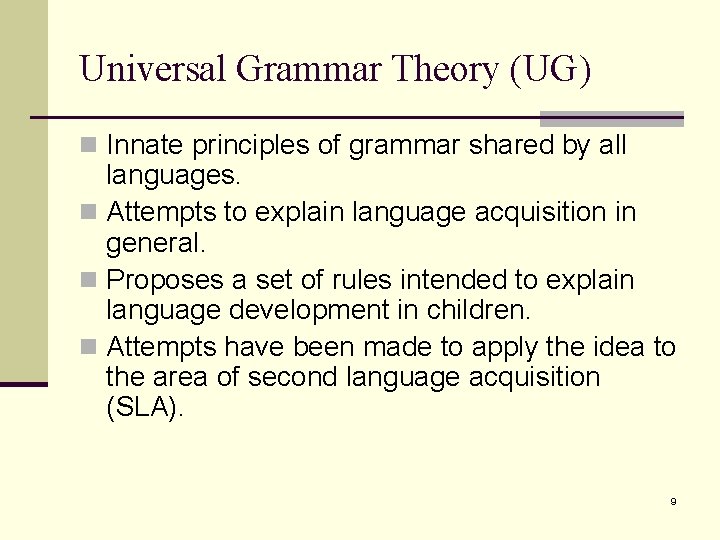 Universal Grammar Theory (UG)

- Innate principles of grammar shared by all languages.
- Attempts to explain language acquisition in general.
- Proposes a set of rules intended to explain language development in children.
- Attempts have been made to apply the idea to the area of second language acquisition (SLA).

9